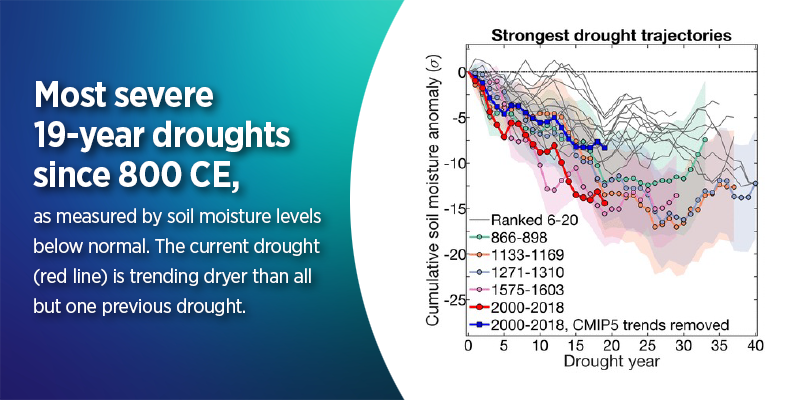 Most severe 19-year droughts since 800 CE,

as measured by soil moisture levels below normal. The current drought (red line) is trending dryer than all but one previous drought.

Strongest drought trajectories

Cumulative soil moisture anomaly ($\sigma$)

0
-5
-10
-15
-20
-25

Ranked 6-20
866-898
1133-1169
1271-1310
1575-1603
2000-2018
2000-2018, CMIP5 trends removed

0 5 10 15 20 25 30 35 40
Drought year